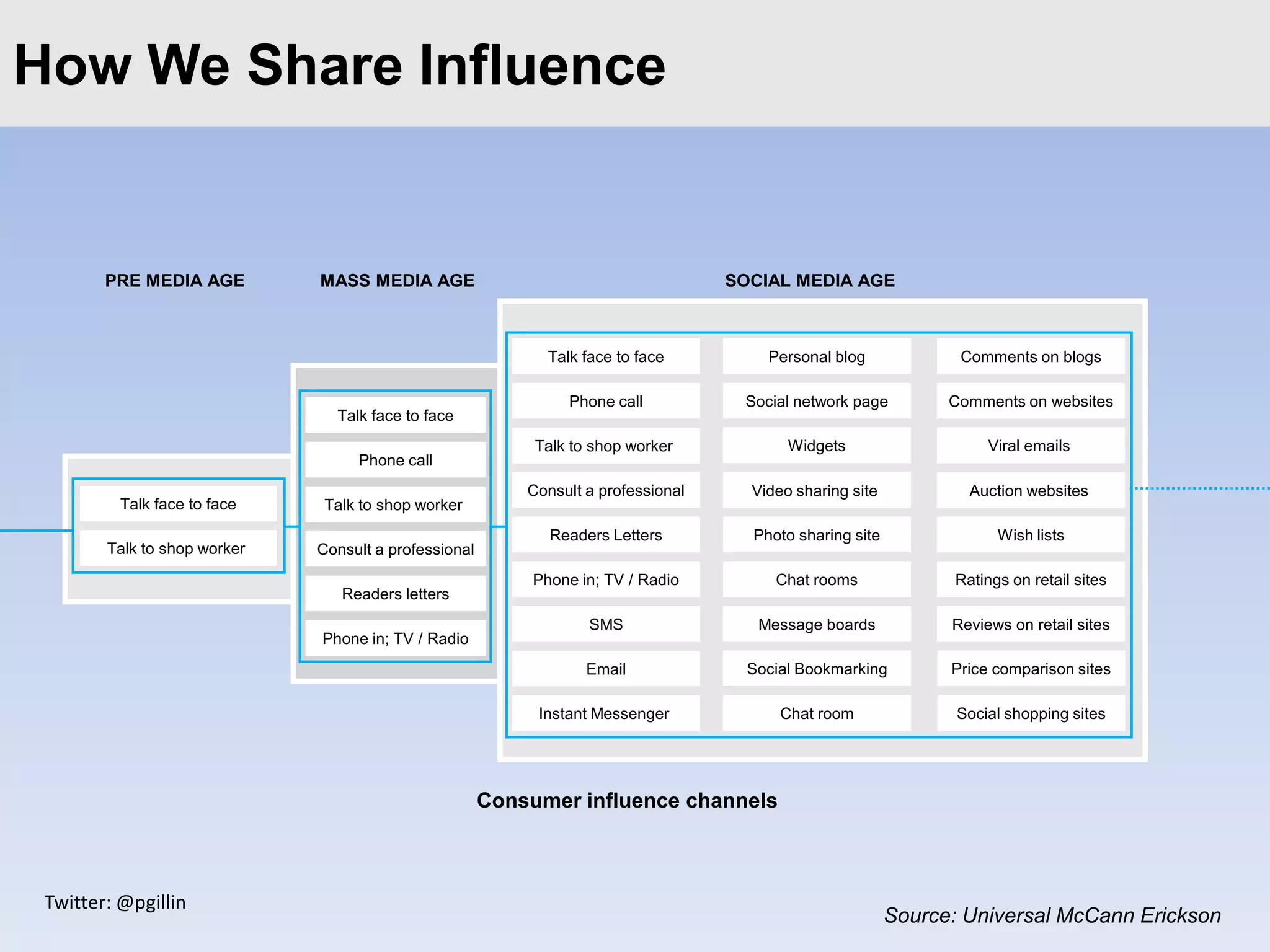 How We Share Influence

PRE MEDIA AGE

Talk face to face
Talk to shop worker

MASS MEDIA AGE

Talk face to face
Phone call
Talk to shop worker
Consult a professional
Readers letters
Phone in; TV / Radio

SOCIAL MEDIA AGE

Talk face to face
Phone call
Talk to shop worker
Consult a professional
Readers Letters
Phone in; TV / Radio
SMS
Email
Instant Messenger

Personal blog
Social network page
Widgets
Video sharing site
Photo sharing site
Chat rooms
Message boards
Social Bookmarking
Chat room

Comments on blogs
Comments on websites
Viral emails
Auction websites
Wish lists
Ratings on retail sites
Reviews on retail sites
Price comparison sites
Social shopping sites

Consumer influence channels

Twitter: @pgillin

Source: Universal McCann Erickson